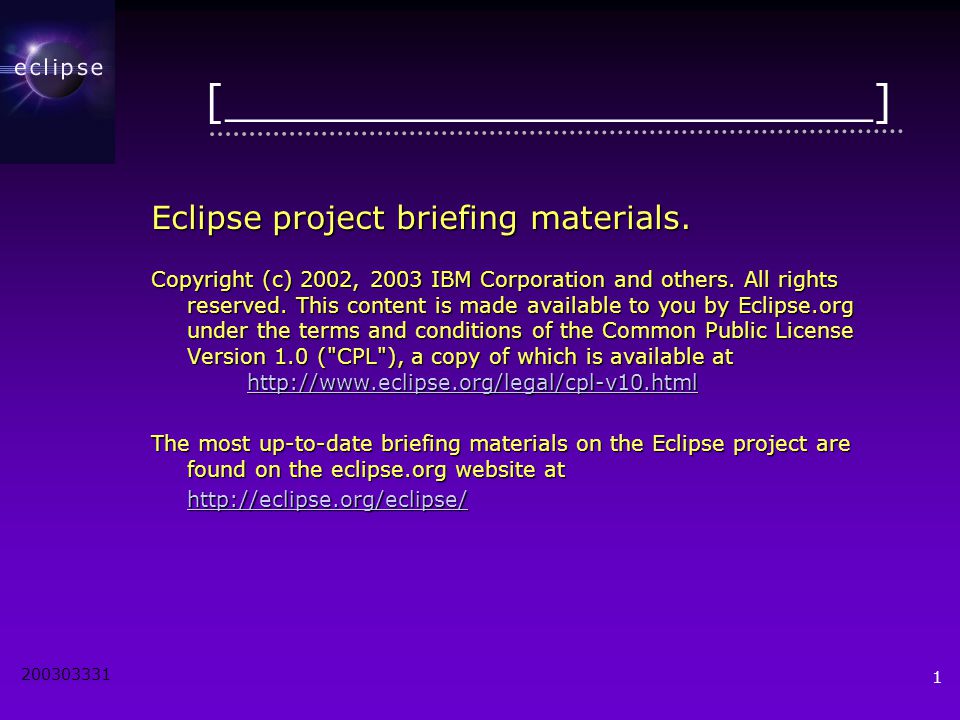 eclipse

Eclipse project briefing materials.

Copyright (c) 2002, 2003 IBM Corporation and others. All rights reserved. This content is made available to you by Eclipse.org under the terms and conditions of the Common Public License Version 1.0 ("CPL"), a copy of which is available at http://www.eclipse.org/legal/cpl-v10.html

The most up-to-date briefing materials on the Eclipse project are found on the eclipse.org website at http://eclipse.org/eclipse/

200303331

1